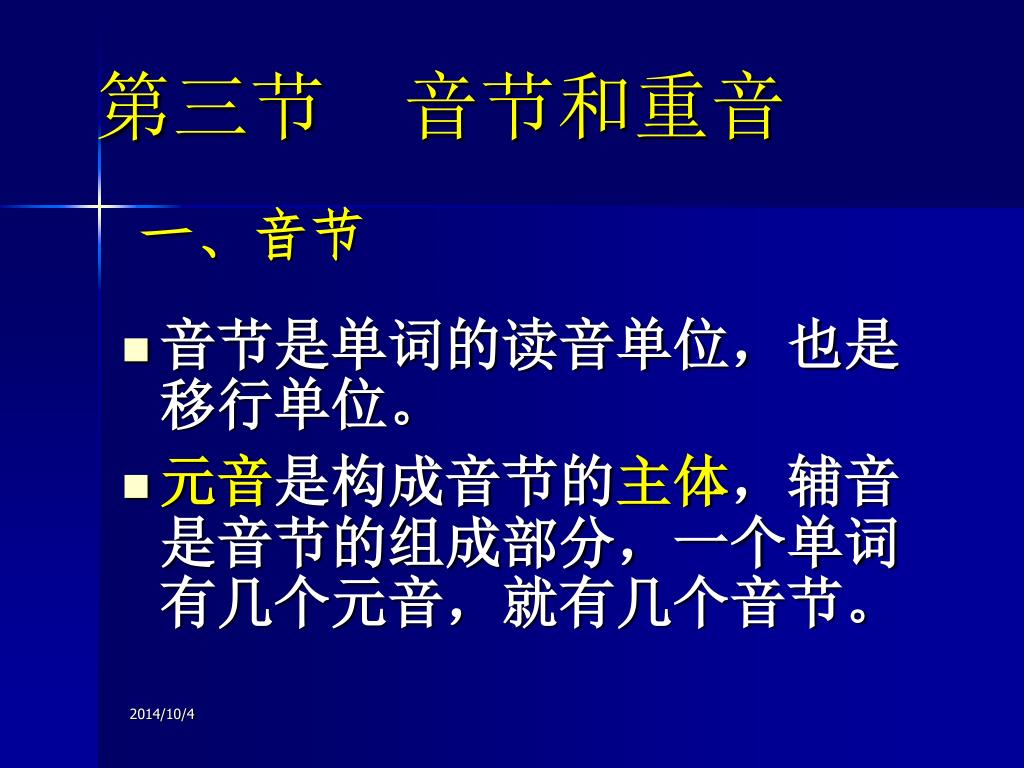 第三节　音节和重音

一、音节

音节是单词的读音单位，也是移行单位。

元音是构成音节的主体，辅音是音节的组成部分，一个单词有几个元音，就有几个音节。

2014/10/4